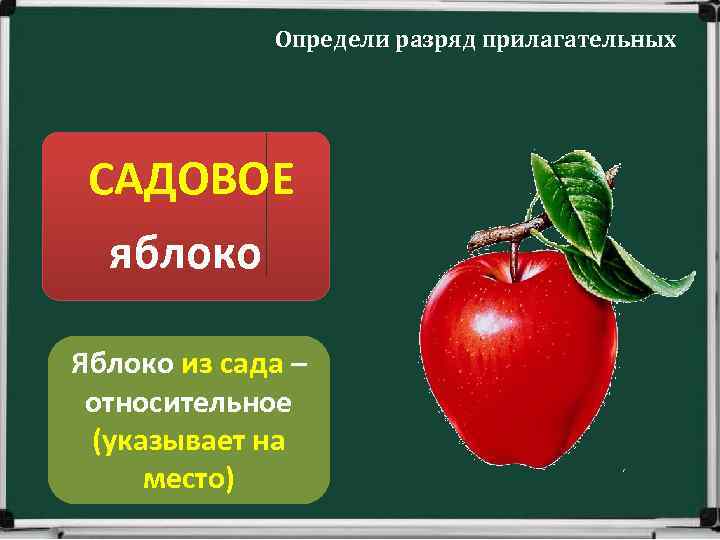 Определи разряд прилагательных

САДОВОЕ яблоко

Яблоко из сада – относительное (указывает на место)